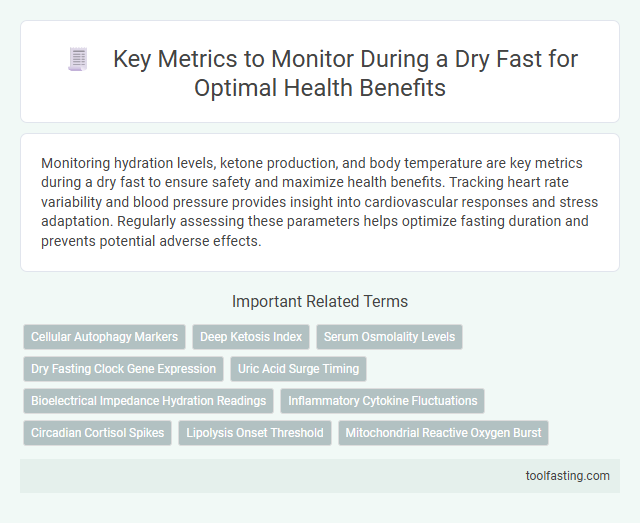 Key Metrics to Monitor During a Dry Fast for Optimal Health Benefits

Monitoring hydration levels, ketone production, and body temperature are key metrics during a dry fast to ensure safety and maximize health benefits. Tracking heart rate variability and blood pressure provides insight into cardiovascular responses and stress adaptation. Regularly assessing these parameters helps optimize fasting duration and prevents potential adverse effects.

Important Related Terms

Cellular Autophagy Markers
Deep Ketosis Index
Serum Osmolality Levels
Dry Fasting Clock Gene Expression
Uric Acid Surge Timing
Bioelectrical Impedance Hydration Readings
Inflammatory Cytokine Fluctuations
Circadian Cortisol Spikes
Lipolysis Onset Threshold
Mitochondrial Reactive Oxygen Burst

toolfasting.com